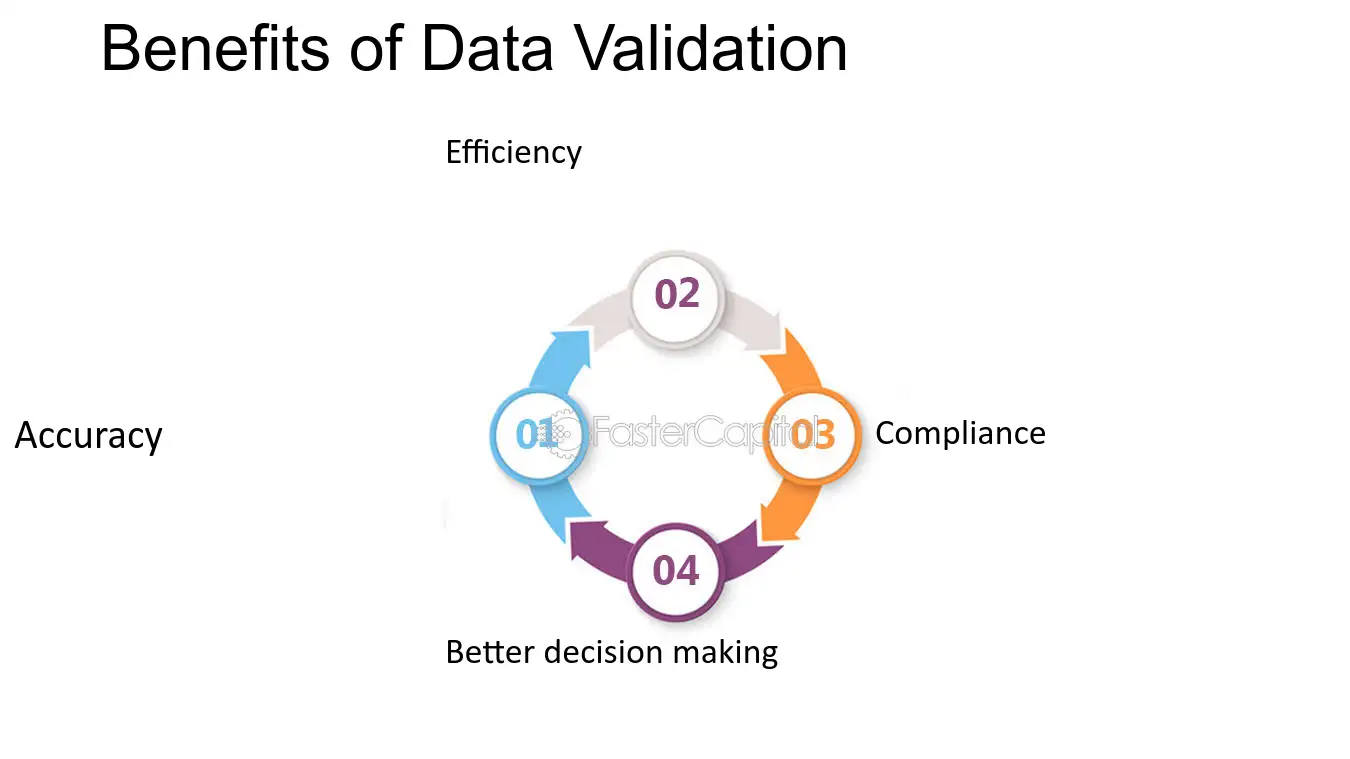 Benefits of Data Validation

Efficiency

02

Accuracy

01

03

Compliance

04

Better decision making

FasterCapital